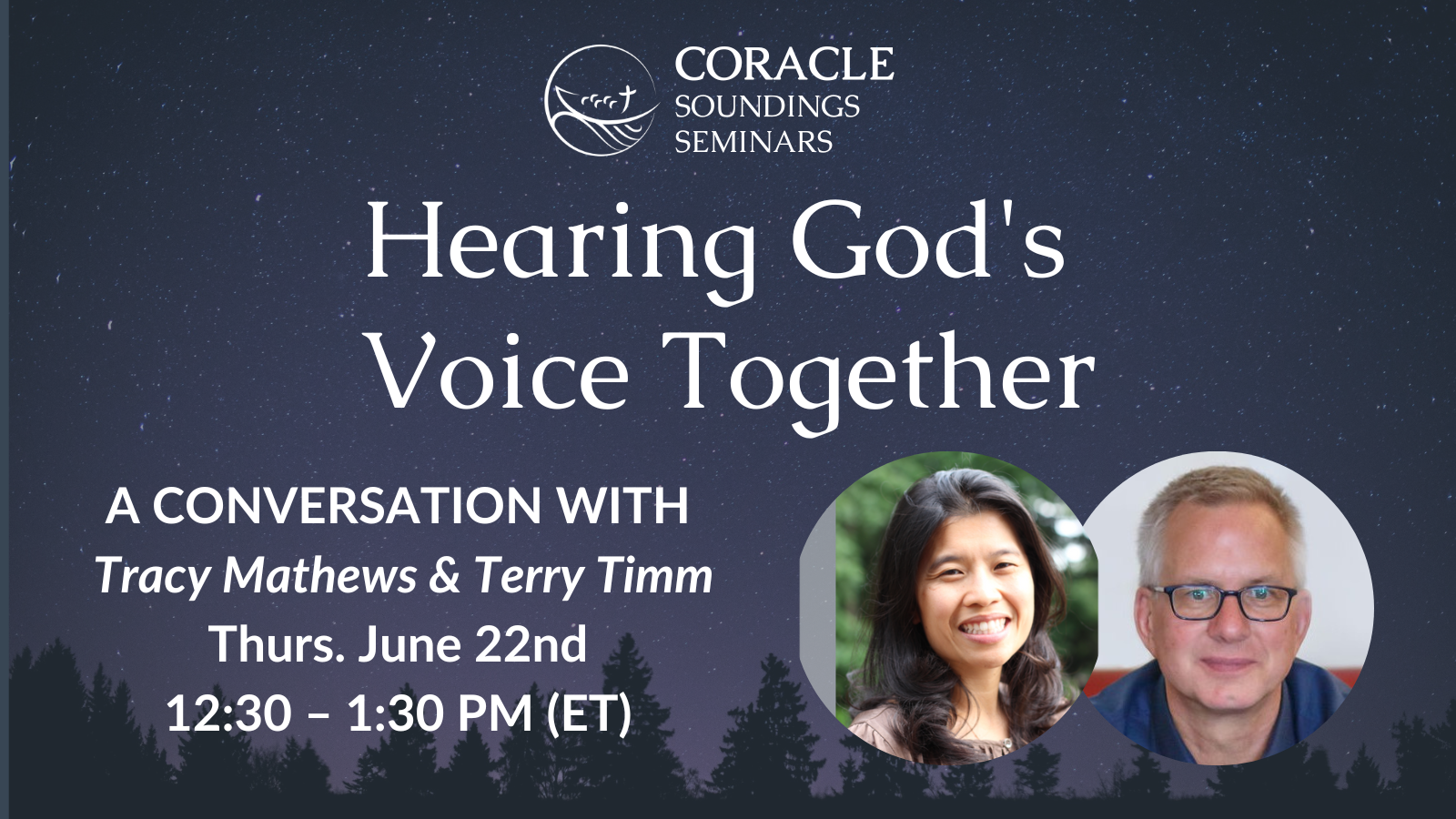 CORACLE
SOUNDINGS
SEMINARS

Hearing God's Voice Together

A CONVERSATION WITH
Tracy Mathews & Terry Timm
Thurs. June 22nd
12:30 – 1:30 PM (ET)